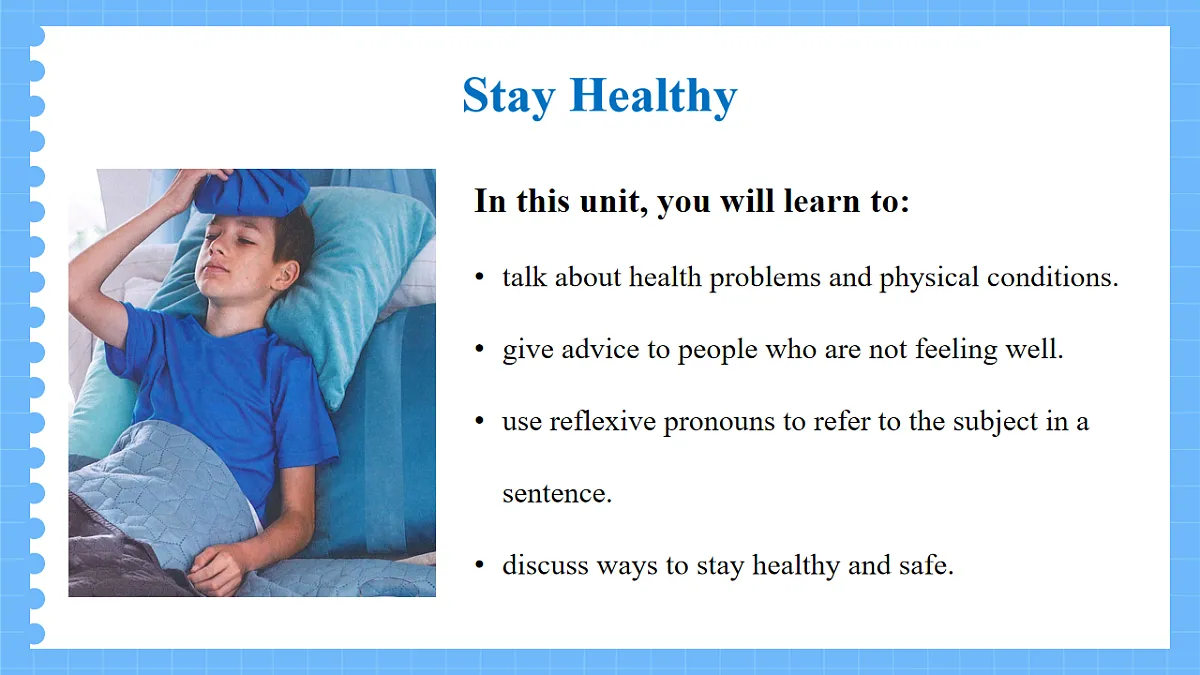 Stay Healthy

In this unit, you will learn to:

• talk about health problems and physical conditions.

• give advice to people who are not feeling well.

• use reflexive pronouns to refer to the subject in a sentence.

• discuss ways to stay healthy and safe.